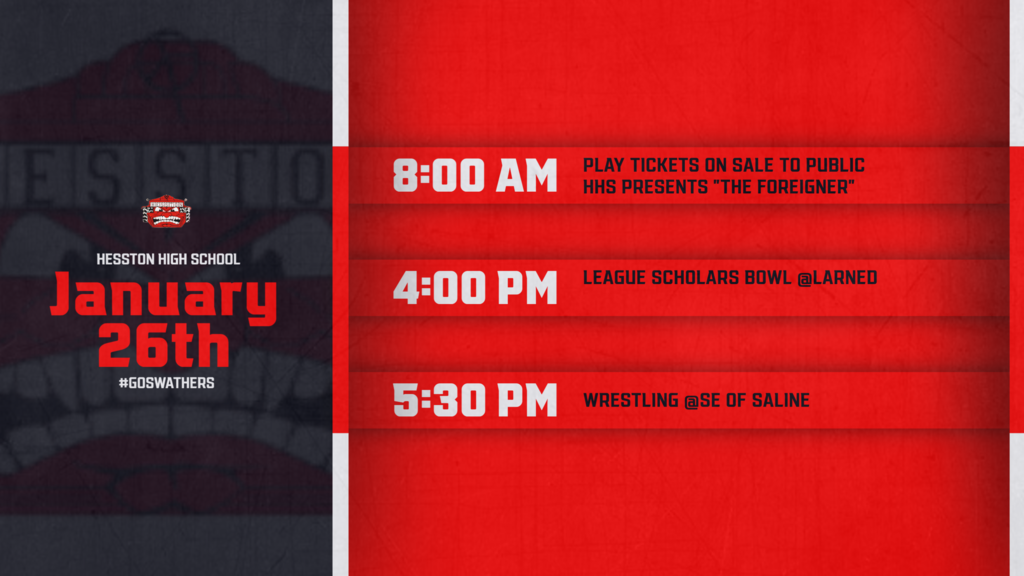 ESSTO

HESSTON HIGH SCHOOL

January 26th

#GOSWATHERS

8:00 AM

PLAY TICKETS ON SALE TO PUBLIC
HHS PRESENTS "THE FOREIGNER"

4:00 PM

LEAGUE SCHOLARS BOWL @LARNED

5:30 PM

WRESTLING @SE OF SALINE